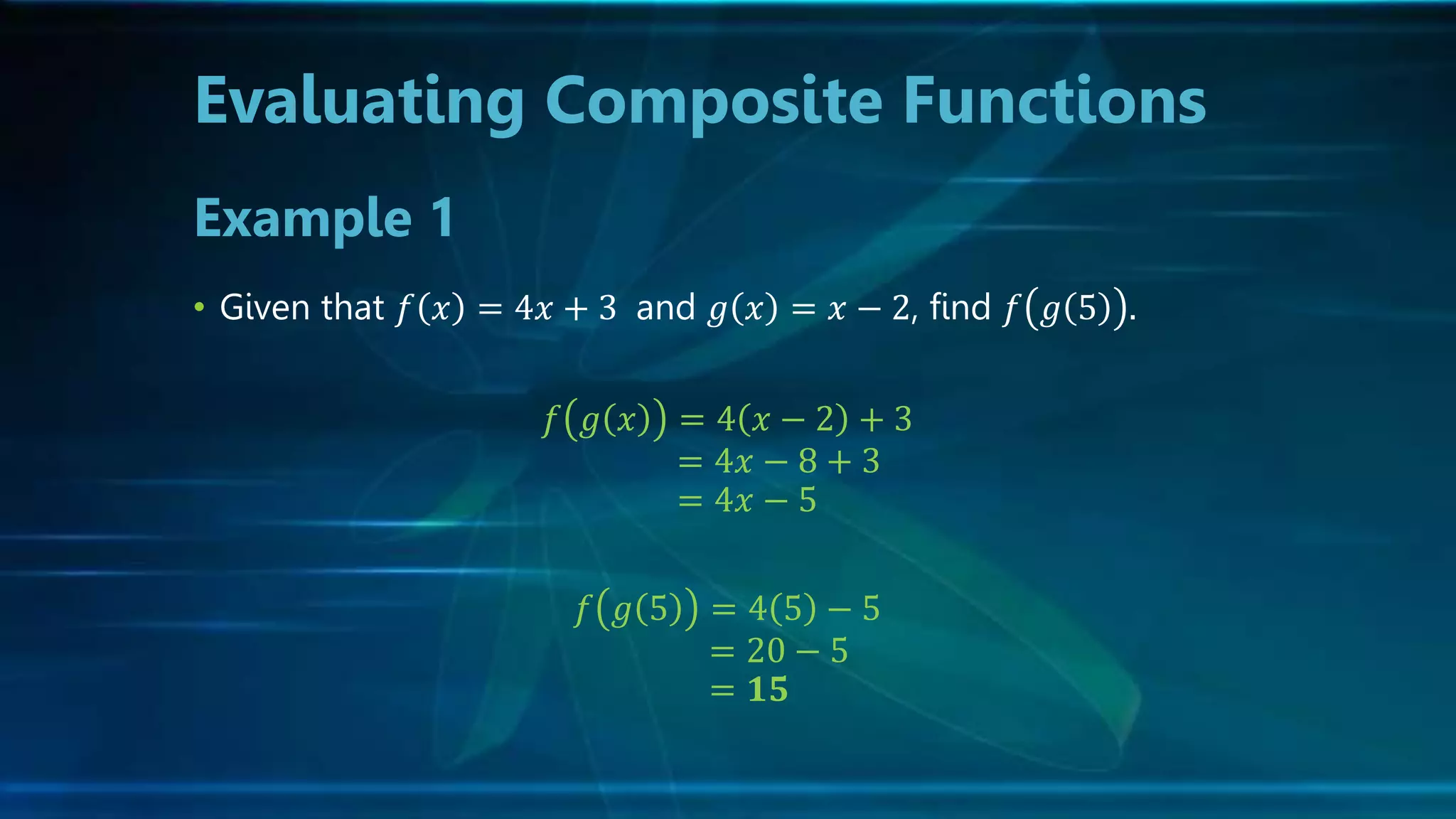 Evaluating Composite Functions

Example 1

• Given that $f(x) = 4x + 3$ and $g(x) = x - 2$, find $f(g(5))$.

$f(g(x)) = 4(x - 2) + 3$
$= 4x - 8 + 3$
$= 4x - 5$

$f(g(5)) = 4(5) - 5$
$= 20 - 5$
$= \mathbf{15}$